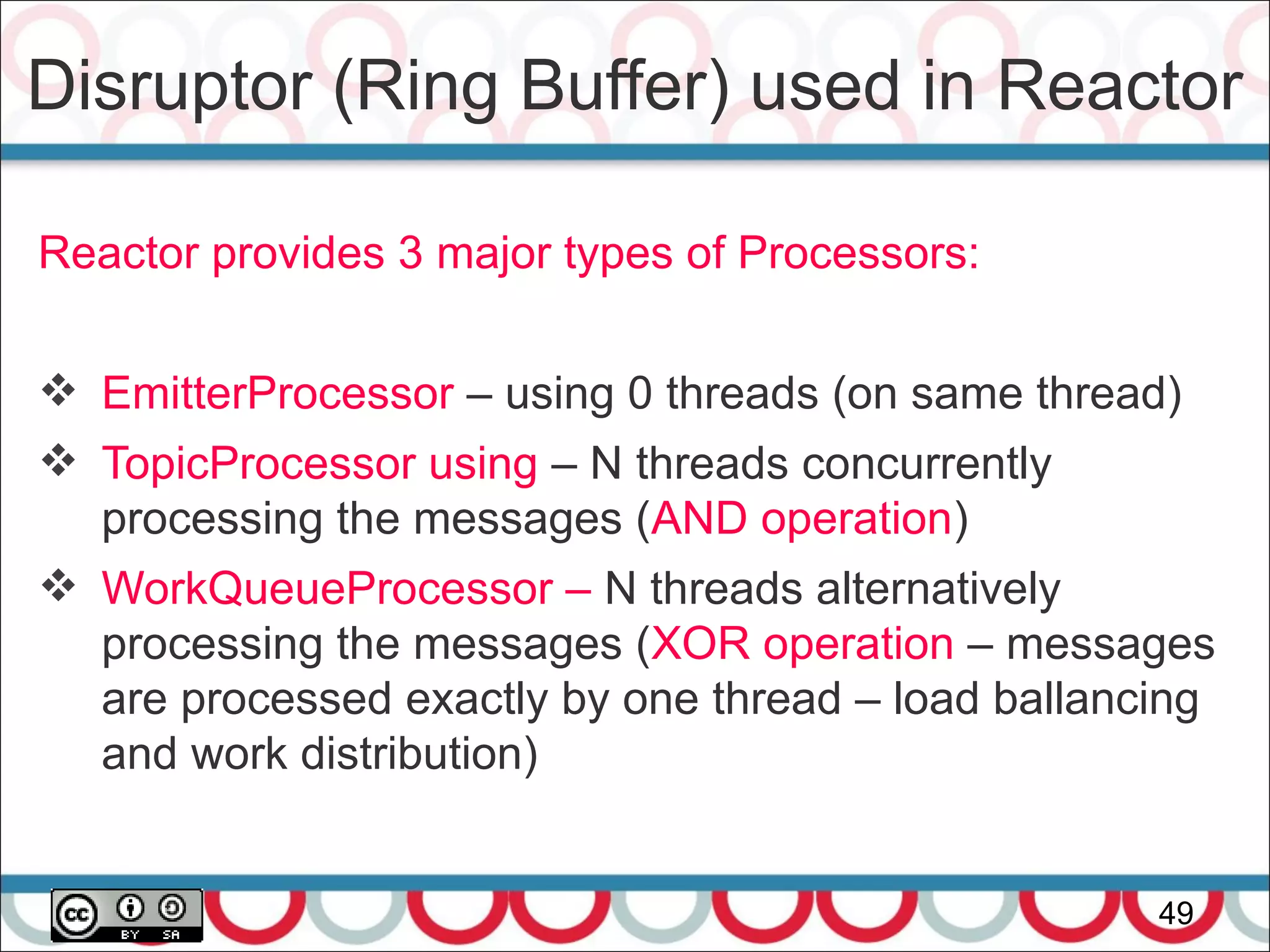 Disruptor (Ring Buffer) used in Reactor

Reactor provides 3 major types of Processors:

❖ EmitterProcessor – using 0 threads (on same thread)

❖ TopicProcessor using – N threads concurrently processing the messages (AND operation)

❖ WorkQueueProcessor – N threads alternatively processing the messages (XOR operation – messages are processed exactly by one thread – load ballancing and work distribution)

cc BY SA

49